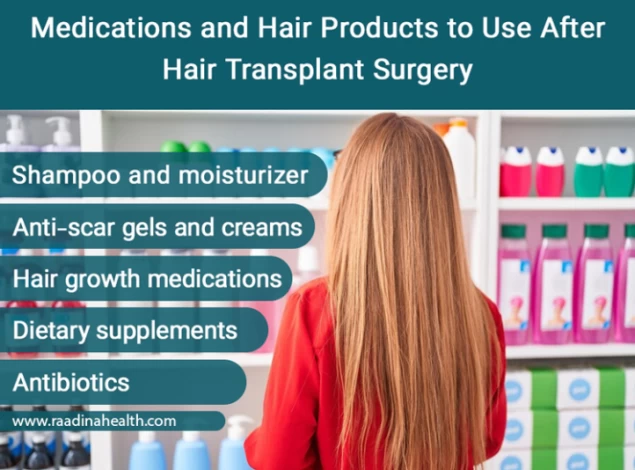 Medications and Hair Products to Use After Hair Transplant Surgery

Shampoo and moisturizer

Anti-scar gels and creams

Hair growth medications

Dietary supplements

Antibiotics

www.raadinahealth.com